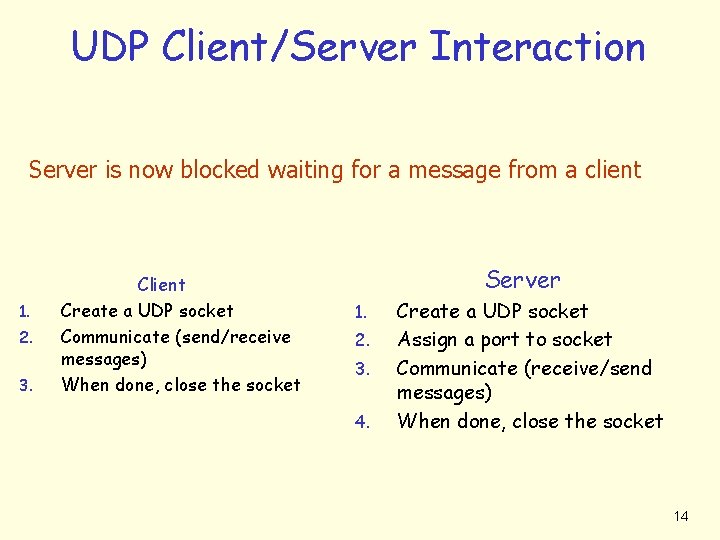 UDP Client/Server Interaction

Server is now blocked waiting for a message from a client

Client
1. Create a UDP socket
2. Communicate (send/receive messages)
3. When done, close the socket

Server
1. Create a UDP socket
2. Assign a port to socket
3. Communicate (receive/send messages)
4. When done, close the socket

14